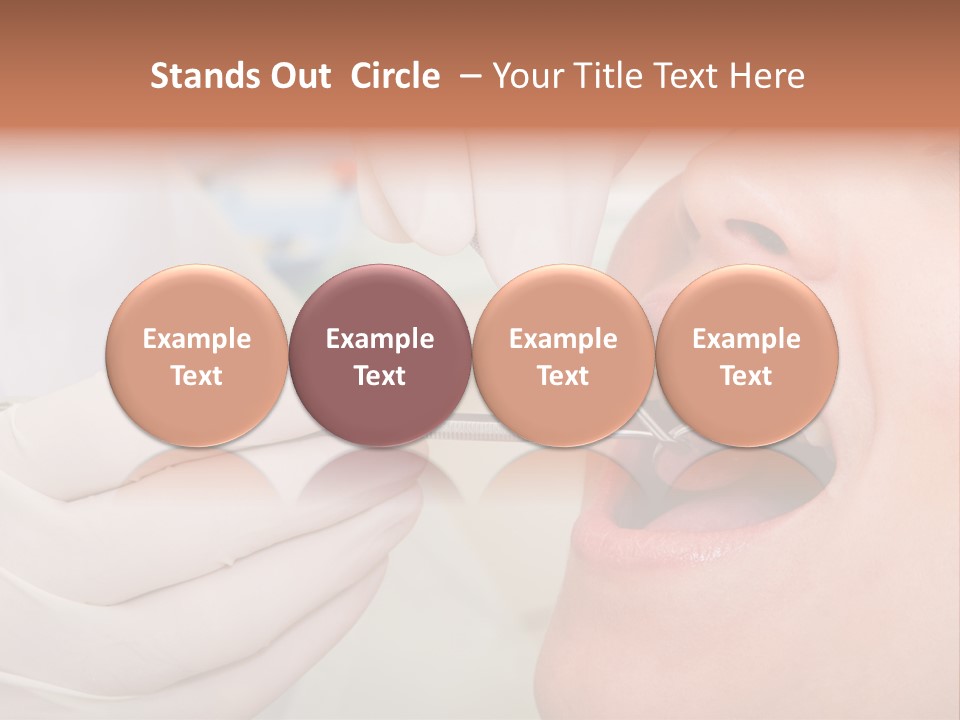 Stands Out Circle – Your Title Text Here

Example Text

Example Text

Example Text

Example Text